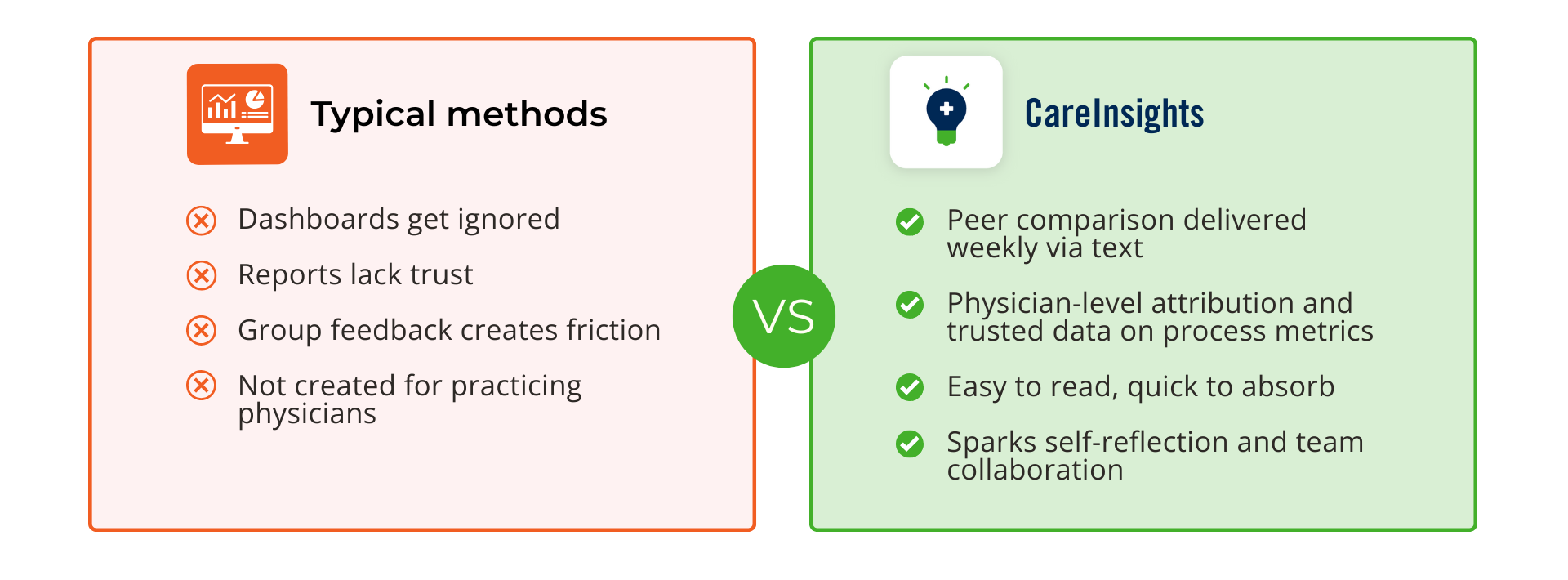 Typical methods

Dashboards get ignored

Reports lack trust

Group feedback creates friction

Not created for practicing physicians

VS

CareInsights

Peer comparison delivered weekly via text

Physician-level attribution and trusted data on process metrics

Easy to read, quick to absorb

Sparks self-reflection and team collaboration